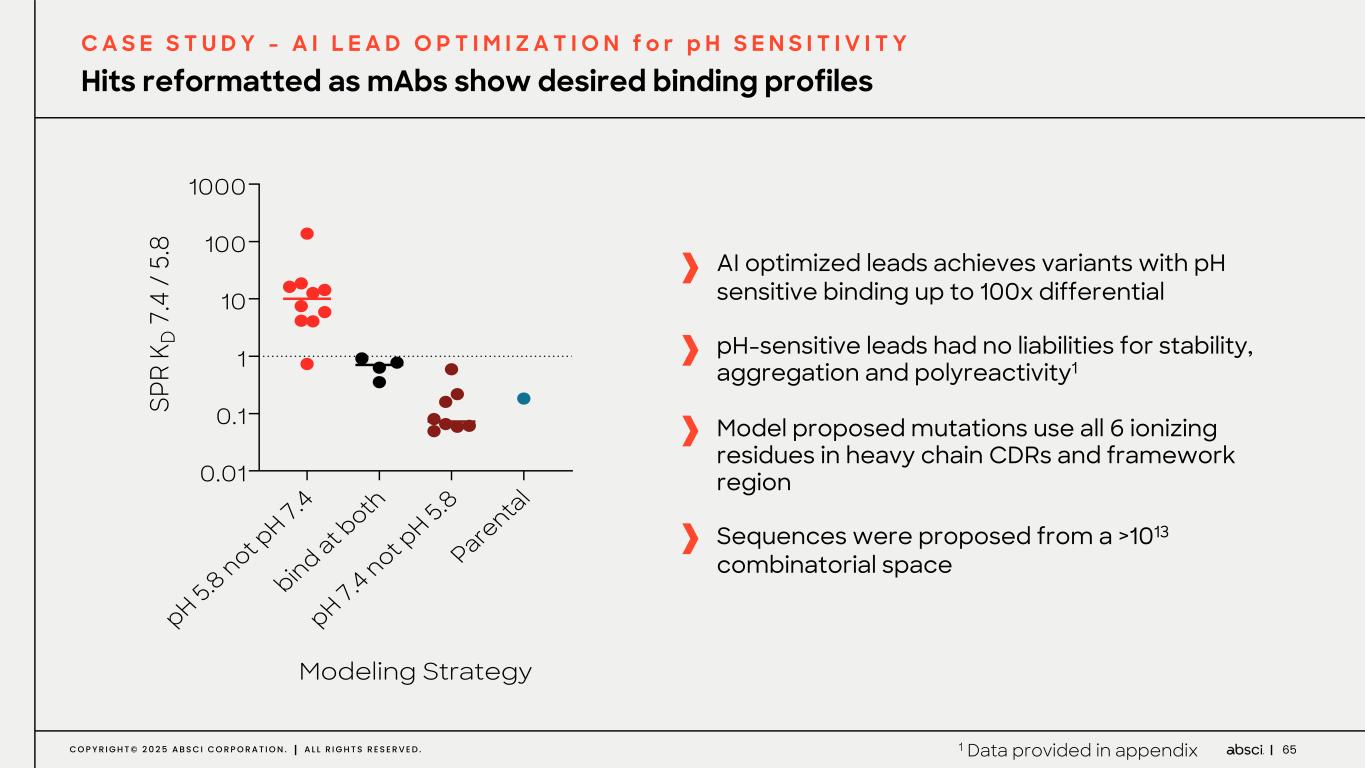 CASE STUDY - AI LEAD OPTIMIZATION for pH SENSITIVITY

Hits reformatted as mAbs show desired binding profiles

SPR $K_D$ 7.4 / 5.8

1000
100
10
1
0.1
0.01

pH 5.8 not pH 7.4
bind at both
pH 7.4 not pH 5.8
Parental

Modeling Strategy

AI optimized leads achieves variants with pH sensitive binding up to 100x differential

pH-sensitive leads had no liabilities for stability, aggregation and polyreactivity$^1$

Model proposed mutations use all 6 ionizing residues in heavy chain CDRs and framework region

Sequences were proposed from a >$10^{13}$ combinatorial space

COPYRIGHT© 2025 ABSCI CORPORATION. | ALL RIGHTS RESERVED.

$^1$ Data provided in appendix

absci | 65